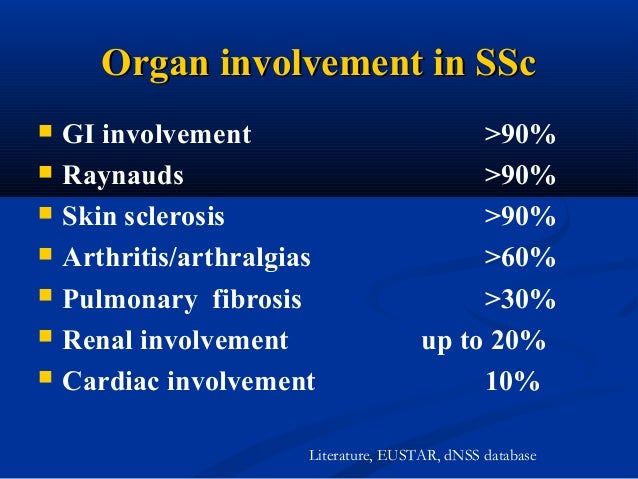 Organ involvement in SSc

- GI involvement >90%
- Raynauds >90%
- Skin sclerosis >90%
- Arthritis/arthralgias >60%
- Pulmonary fibrosis >30%
- Renal involvement up to 20%
- Cardiac involvement 10%

Literature, EUSTAR, dNSS database